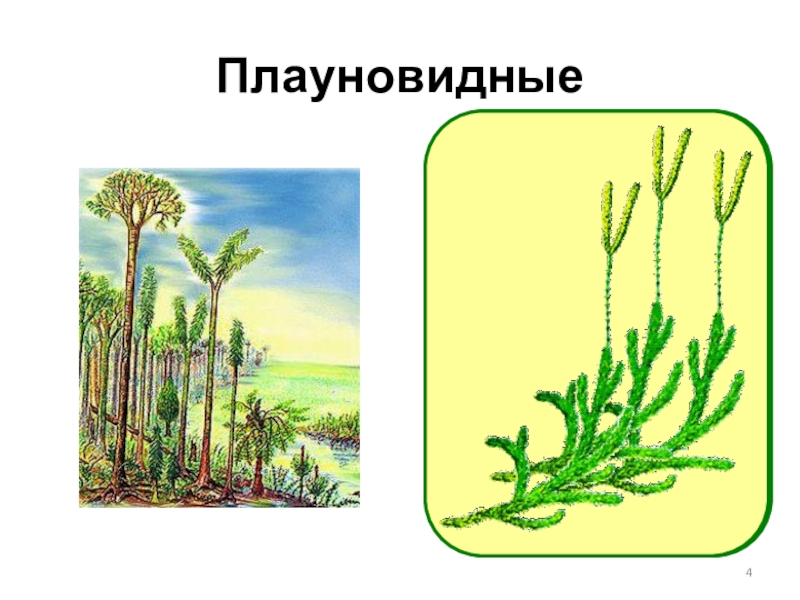 Плауновидные

4